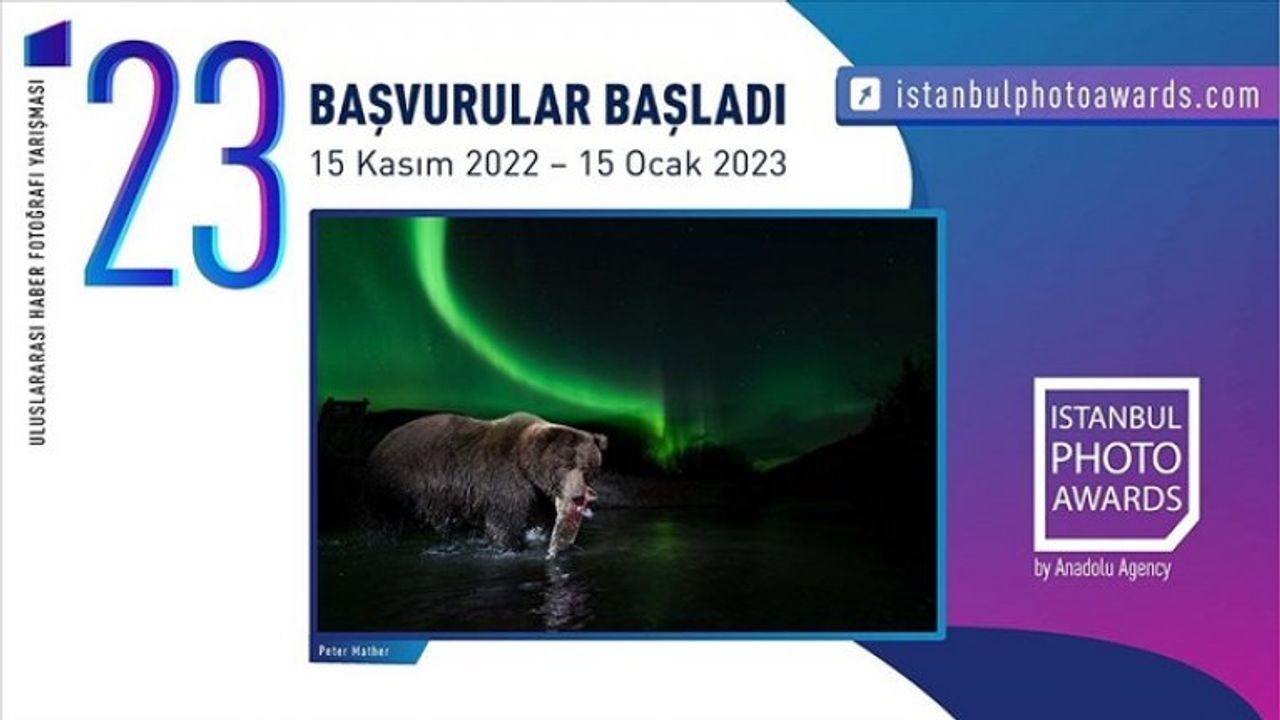 ULUSLARARASI HABER FOTOĞRAFI YARIŞMASI

'23

BAŞVURULAR BAŞLADI
15 Kasım 2022 – 15 Ocak 2023

istanbulphotoawards.com

Peter Mather

ISTANBUL PHOTO AWARDS
by Anadolu Agency